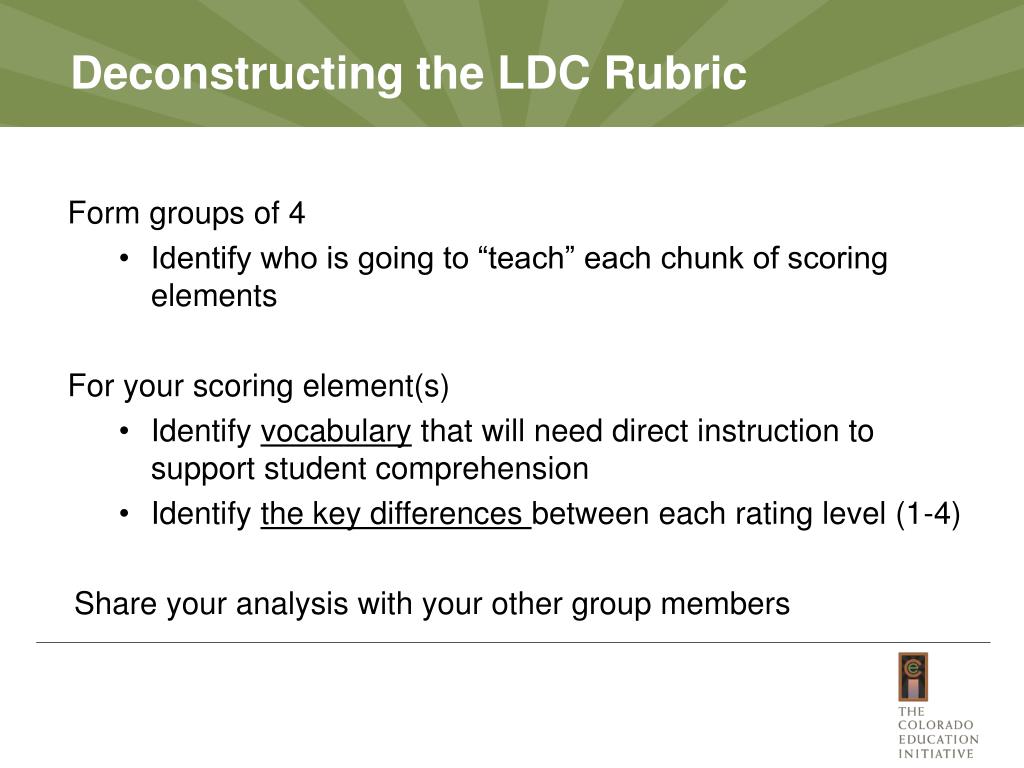 Deconstructing the LDC Rubric

Form groups of 4

• Identify who is going to “teach” each chunk of scoring elements

For your scoring element(s)

• Identify vocabulary that will need direct instruction to support student comprehension
• Identify the key differences between each rating level (1-4)

Share your analysis with your other group members

THE COLORADO EDUCATION INITIATIVE